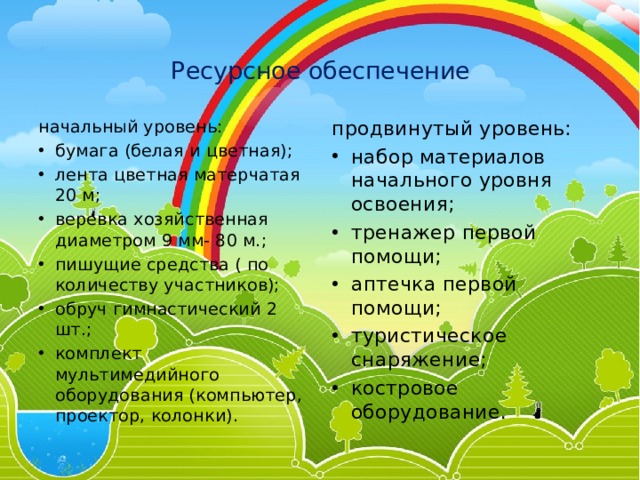 Ресурсное обеспечение

начальный уровень:
• бумага (белая и цветная);
• лента цветная матерчатая 20 м;
• верёвка хозяйственная диаметром 9 мм- 80 м.;
• пишущие средства ( по количеству участников);
• обруч гимнастический 2 шт.;
• комплект мультимедийного оборудования (компьютер, проектор, колонки).

продвинутый уровень:
• набор материалов начального уровня освоения;
• тренажер первой помощи;
• аптечка первой помощи;
• туристическое снаряжение;
• костровое оборудование.